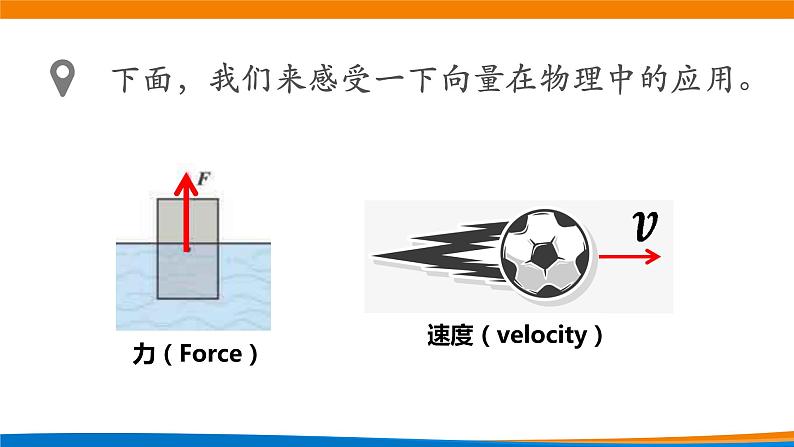 下面，我们来感受一下向量在物理中的应用。

$F$

力（Force）

$v$

速度（velocity）